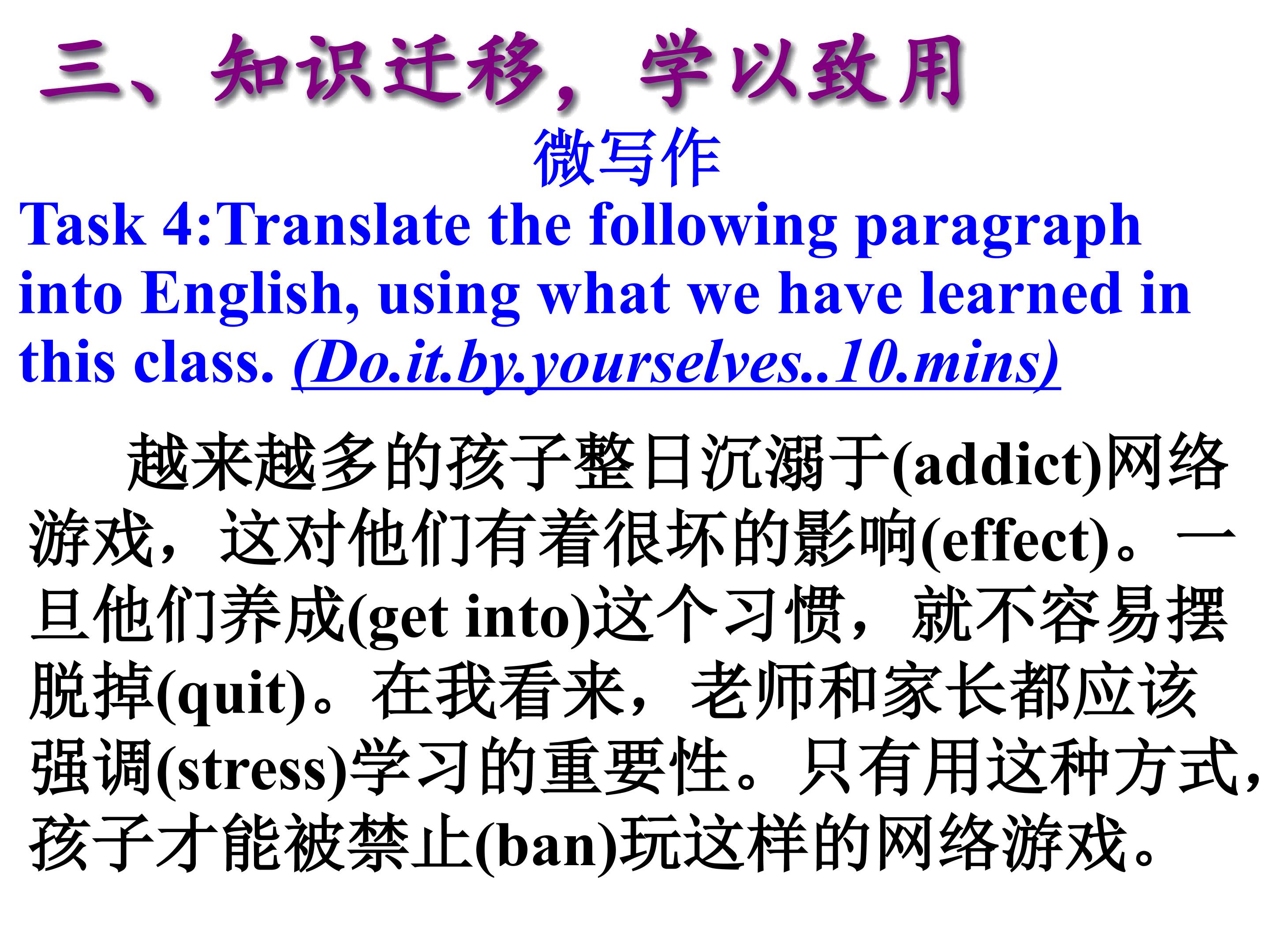 三、知识迁移，学以致用

微写作

Task 4:Translate the following paragraph into English, using what we have learned in this class. (Do.it.by.yourselves..10.mins)

越来越多的孩子整日沉溺于(addict)网络游戏，这对他们有着很坏的影响(effect)。一旦他们养成(get into)这个习惯，就不容易摆脱掉(quit)。在我看来，老师和家长都应该强调(stress)学习的重要性。只有用这种方式，孩子才能被禁止(ban)玩这样的网络游戏。